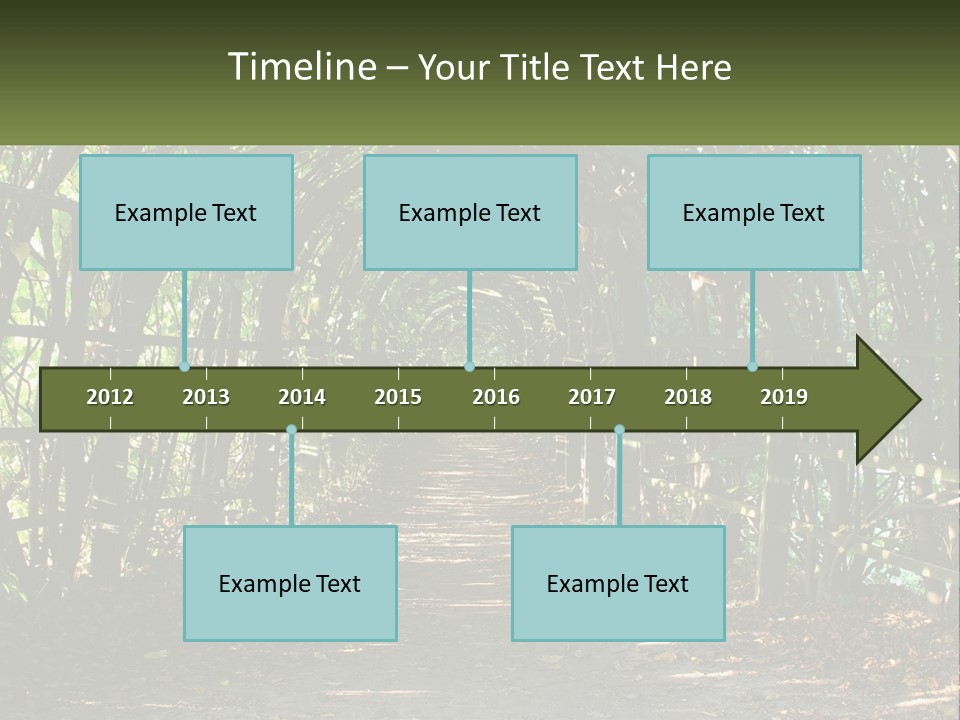 Timeline – Your Title Text Here

Example Text

Example Text

Example Text

2012 2013 2014 2015 2016 2017 2018 2019

Example Text

Example Text